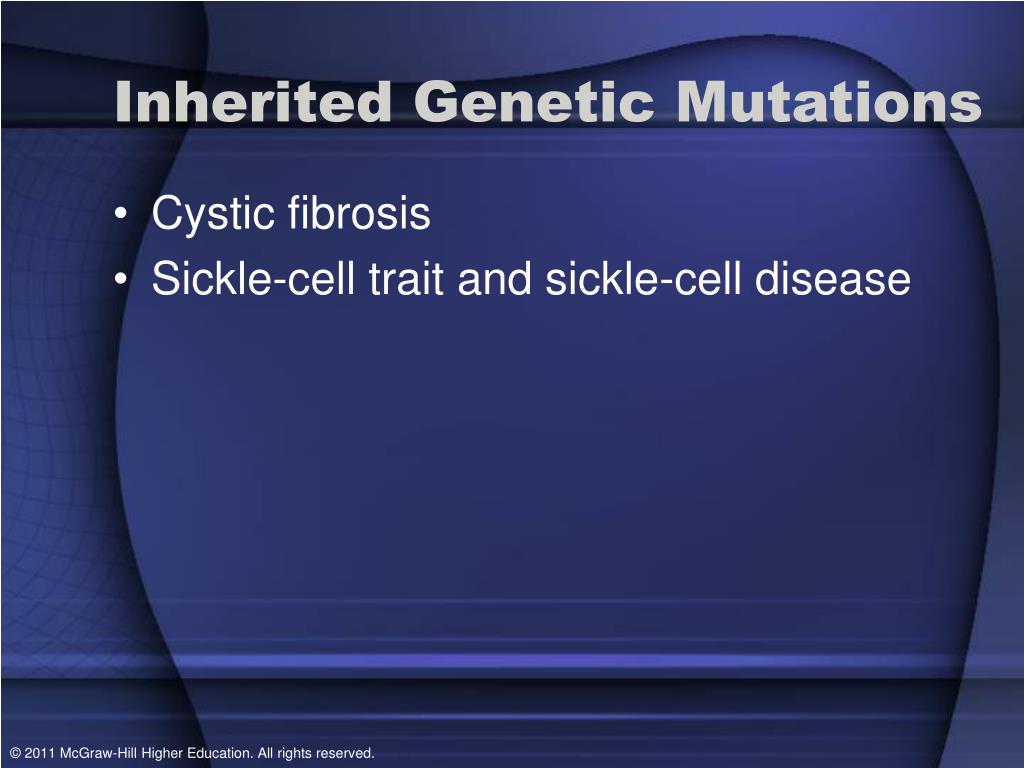 Inherited Genetic Mutations

• Cystic fibrosis
• Sickle-cell trait and sickle-cell disease

© 2011 McGraw-Hill Higher Education. All rights reserved.